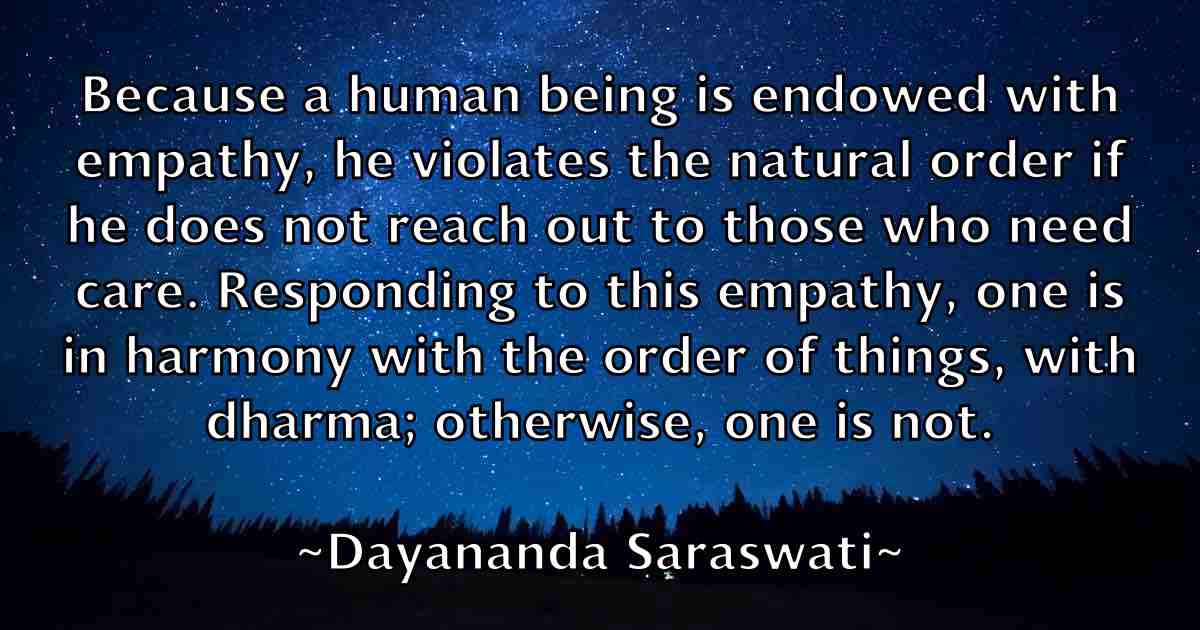 Because a human being is endowed with empathy, he violates the natural order if he does not reach out to those who need care. Responding to this empathy, one is in harmony with the order of things, with dharma; otherwise, one is not.

~Dayananda Saraswati~